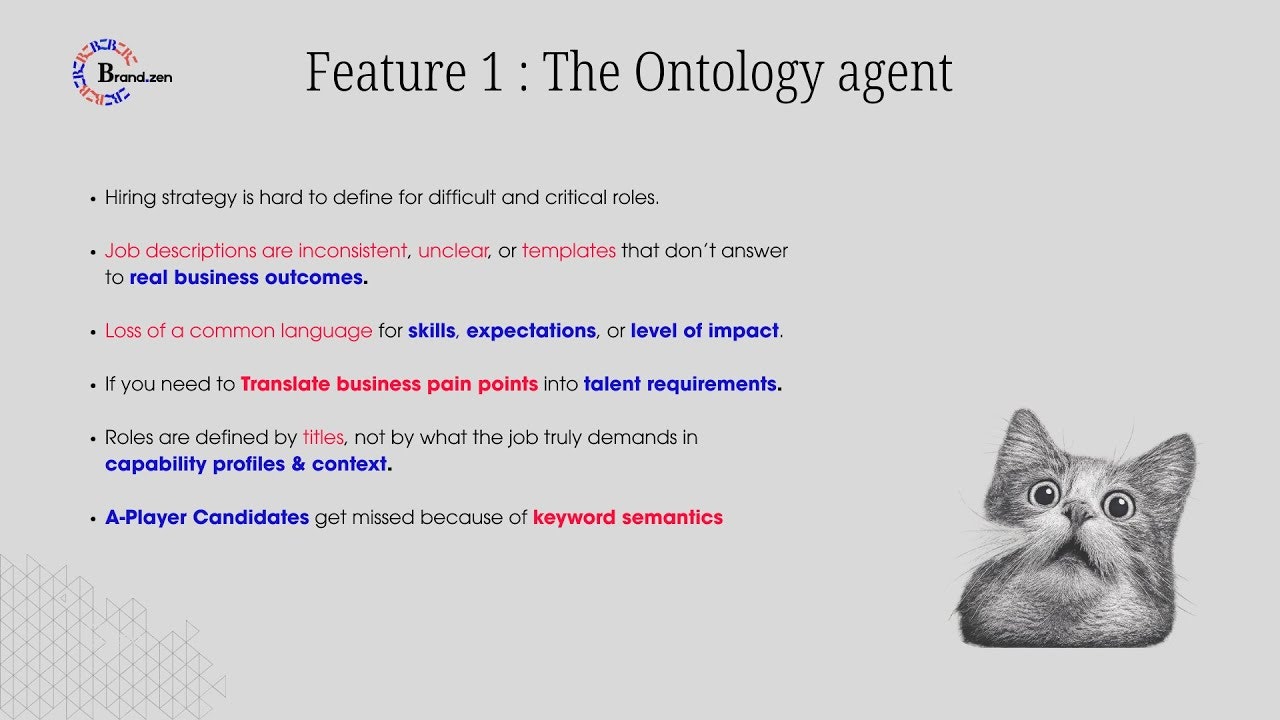 Brand.zen

Feature 1 : The Ontology agent

• Hiring strategy is hard to define for difficult and critical roles.

• Job descriptions are inconsistent, unclear, or templates that don't answer to real business outcomes.

• Loss of a common language for skills, expectations, or level of impact.

• If you need to Translate business pain points into talent requirements.

• Roles are defined by titles, not by what the job truly demands in capability profiles & context.

• A-Player Candidates get missed because of keyword semantics